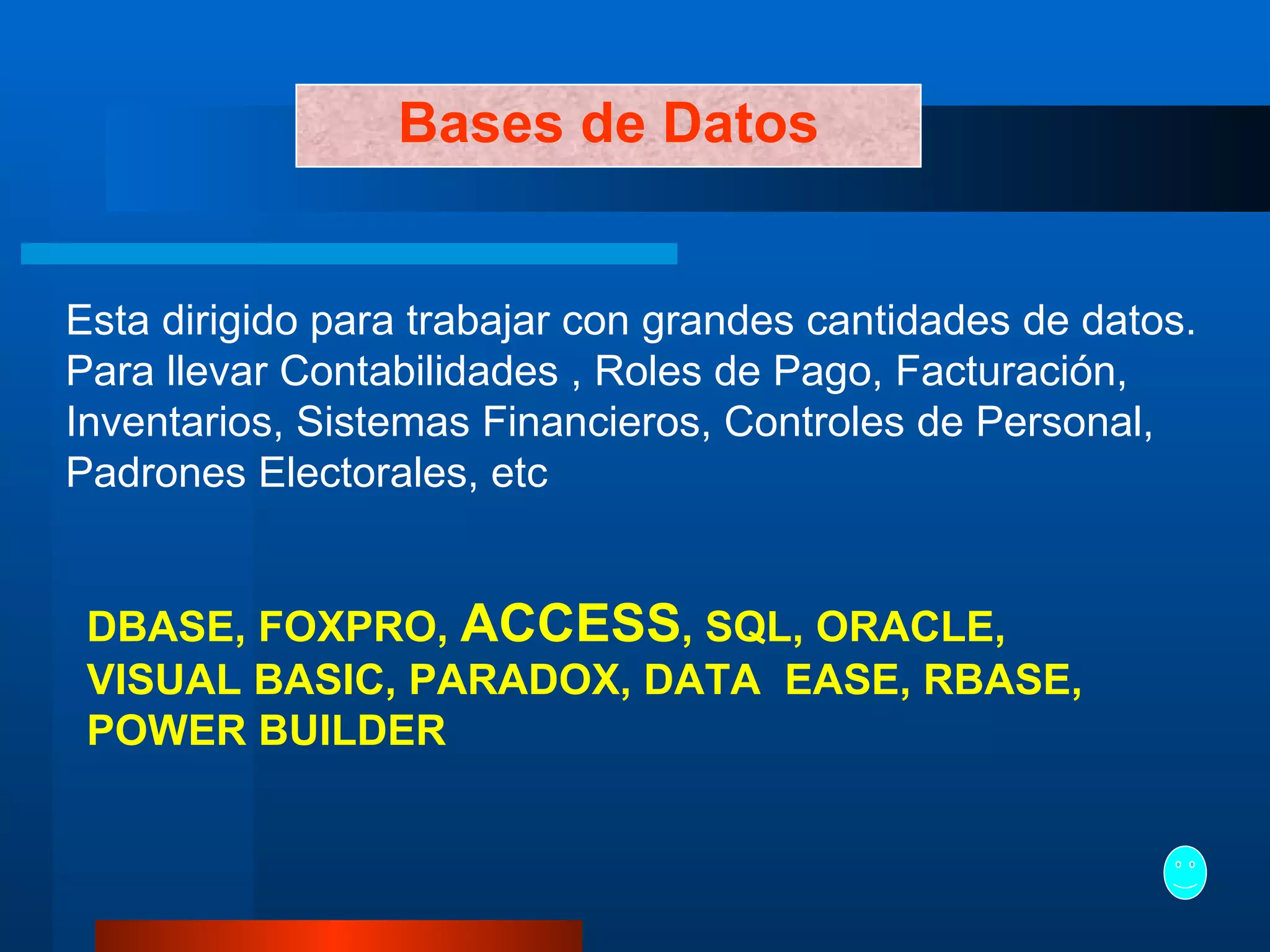 Bases de Datos

Esta dirigido para trabajar con grandes cantidades de datos. Para llevar Contabilidades , Roles de Pago, Facturación, Inventarios, Sistemas Financieros, Controles de Personal, Padrones Electorales, etc

DBASE, FOXPRO, ACCESS, SQL, ORACLE, VISUAL BASIC, PARADOX, DATA EASE, RBASE, POWER BUILDER